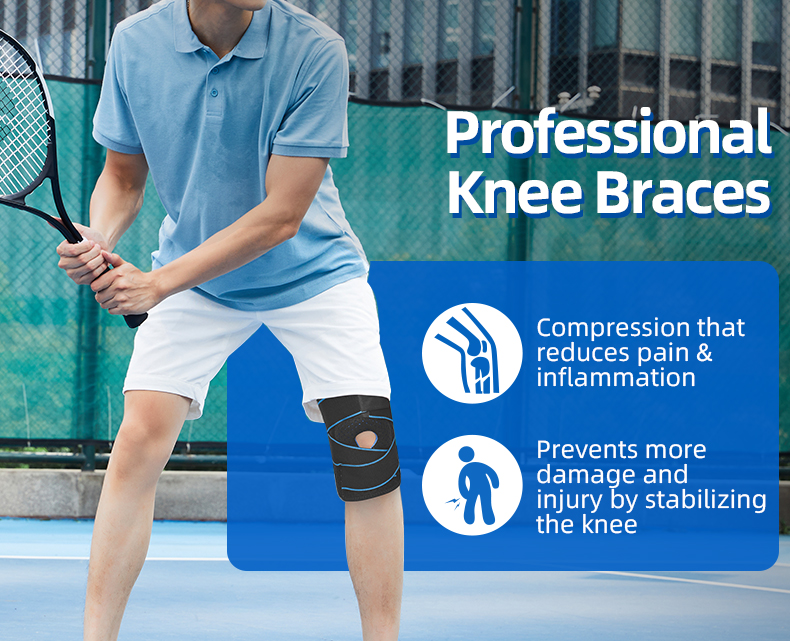 Professional Knee Braces

Compression that reduces pain & inflammation

Prevents more damage and injury by stabilizing the knee